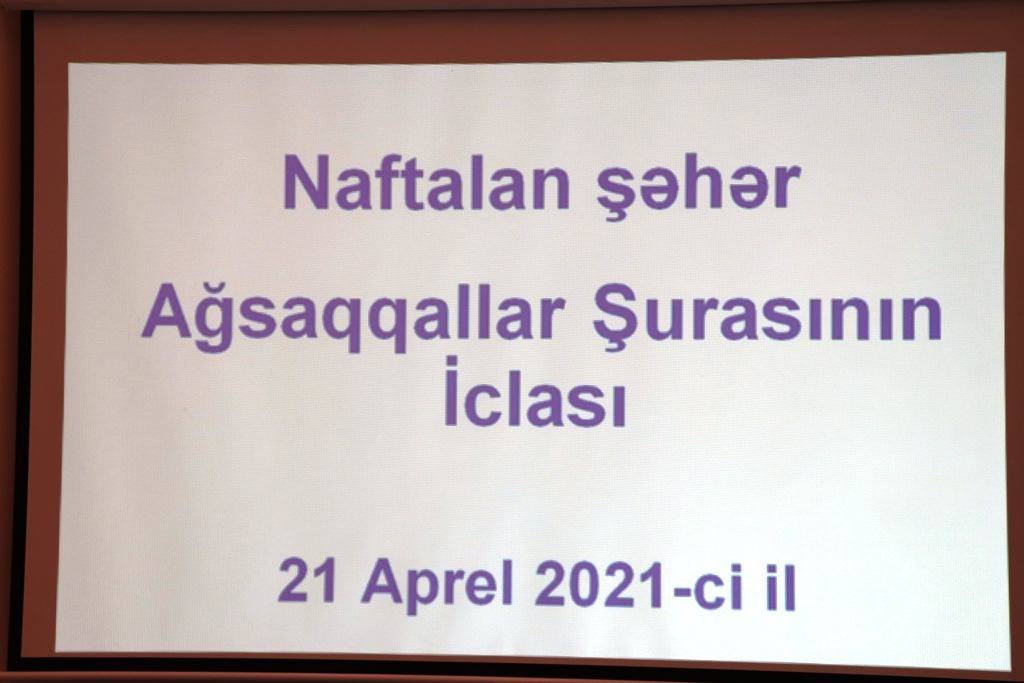 Naftalan şəhər

Ağsaqqallar Şurasının İclası

21 Aprel 2021-ci il